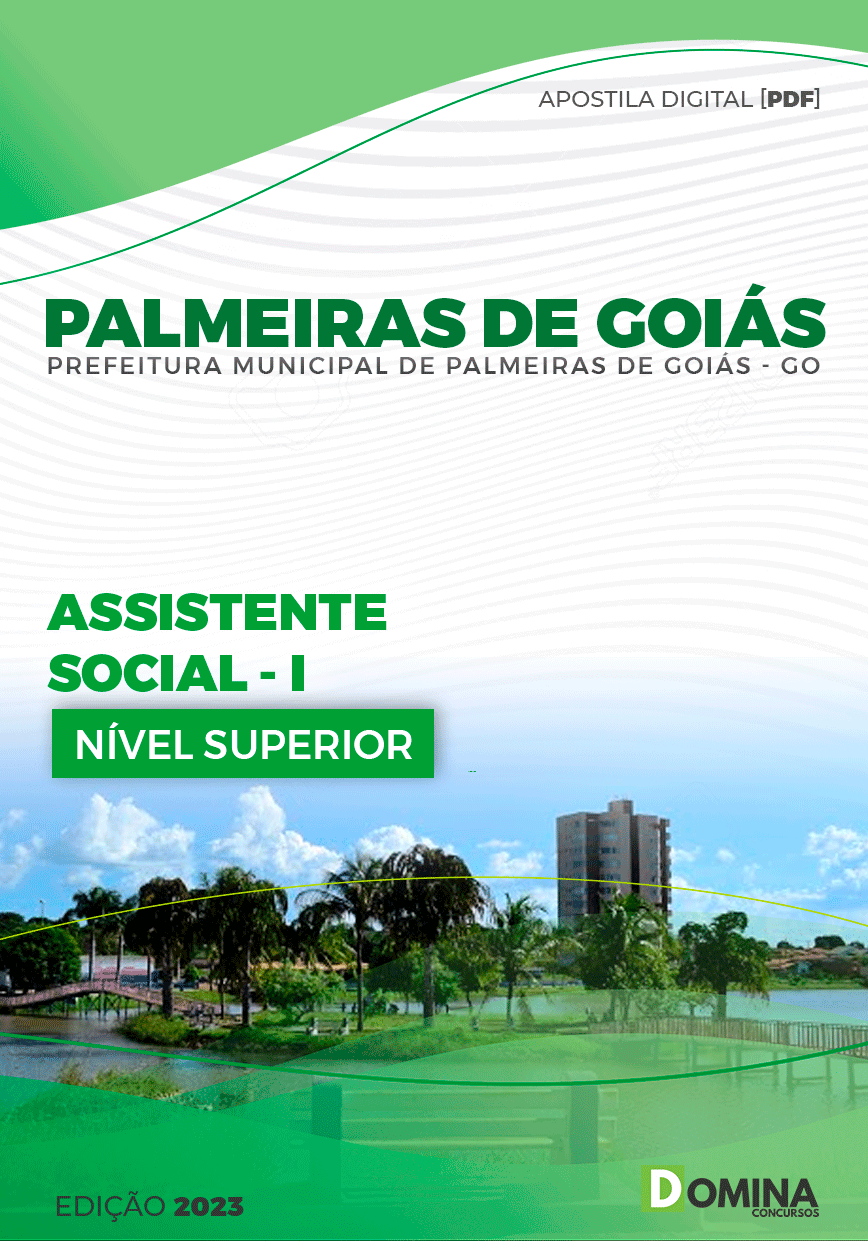 APOSTILA DIGITAL [PDF]

PALMEIRAS DE GOIÁS
PREFEITURA MUNICIPAL DE PALMEIRAS DE GOIÁS - GO

ASSISTENTE SOCIAL - I

NÍVEL SUPERIOR

EDIÇÃO 2023

DOMINA CONCURSOS